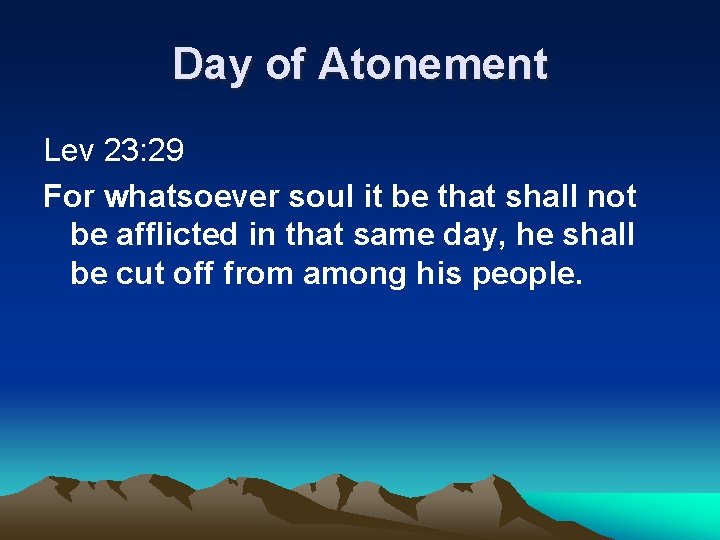 Day of Atonement

Lev 23:29

For whatsoever soul it be that shall not be afflicted in that same day, he shall be cut off from among his people.